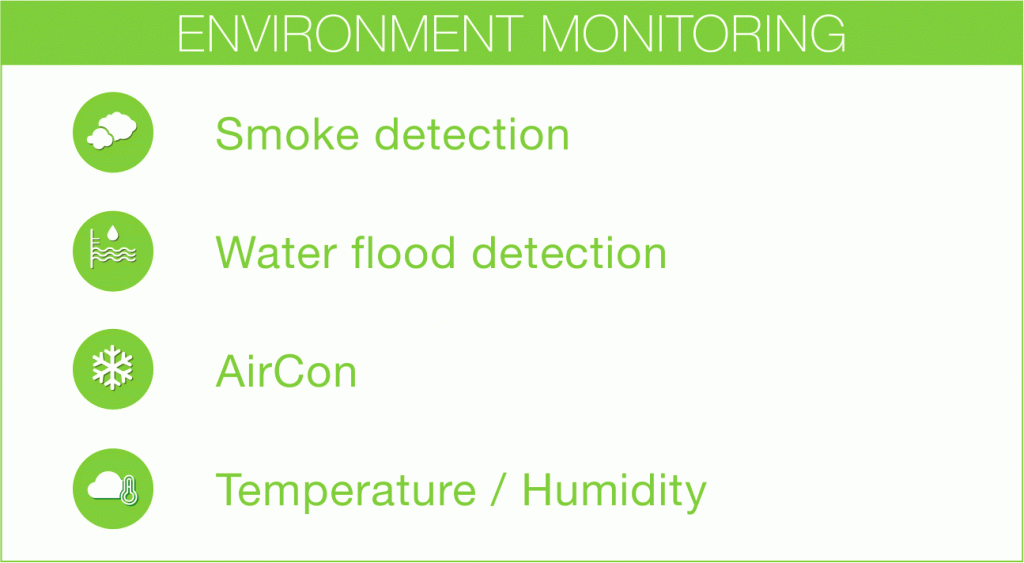 ENVIRONMENT MONITORING

Smoke detection

Water flood detection

AirCon

Temperature / Humidity